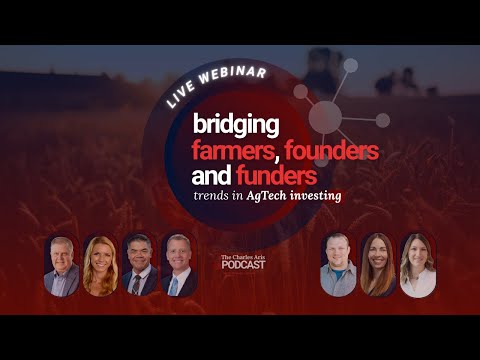 LIVE WEBINAR

bridging farmers, founders and funders

trends in AgTech investing

The Charles Aris PODCAST